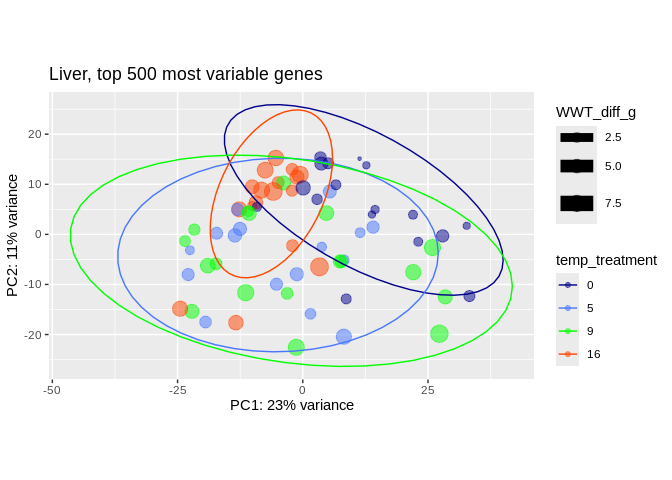 Liver, top 500 most variable genes

PC2: 11% variance

20
10
0
-10
-20

-50
-25
0
25

PC1: 23% variance

WWT_diff_g
2.5
5.0
7.5

temp_treatment
0
5
9
16